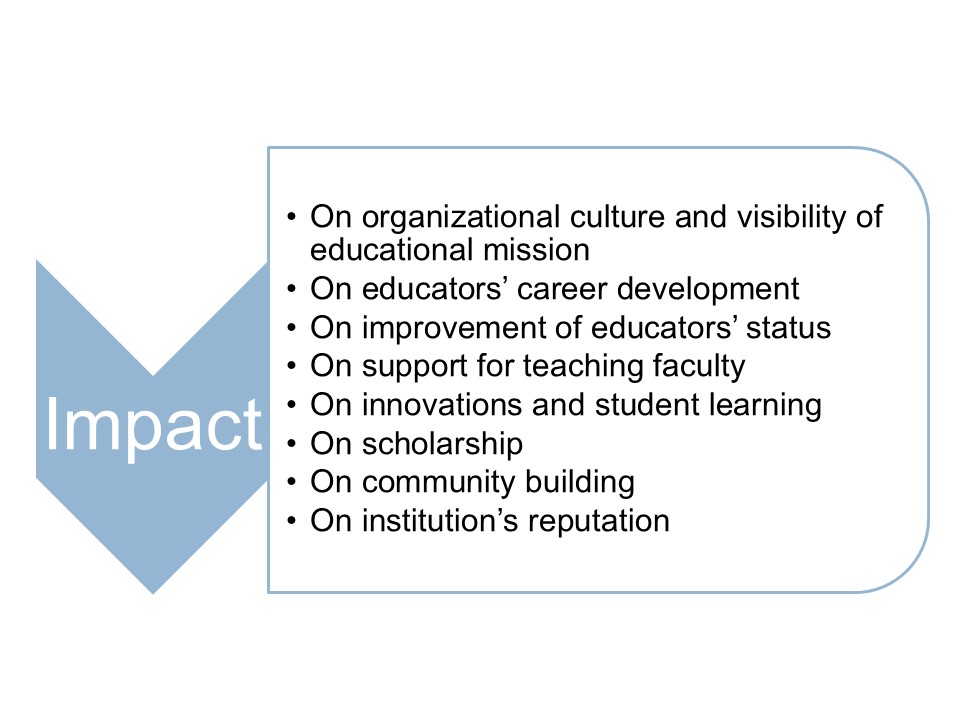 Impact

• On organizational culture and visibility of educational mission
• On educators’ career development
• On improvement of educators’ status
• On support for teaching faculty
• On innovations and student learning
• On scholarship
• On community building
• On institution’s reputation